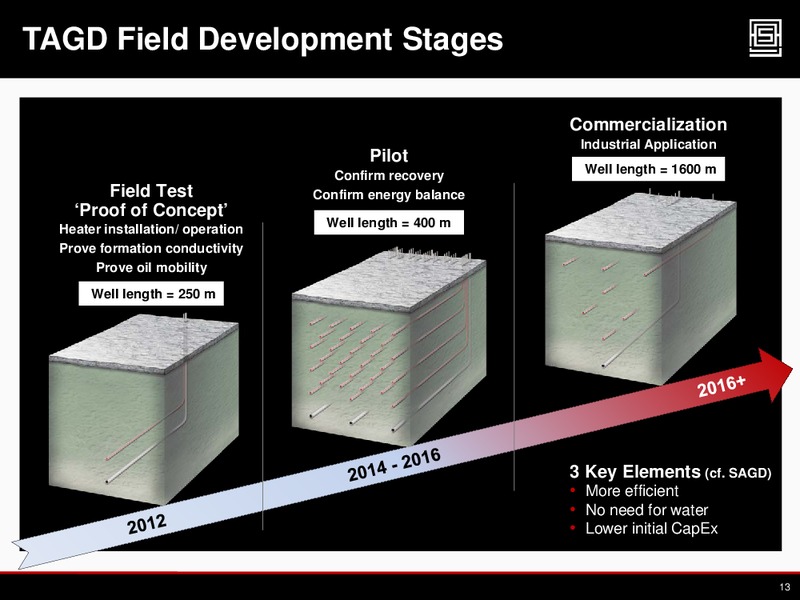 TAGD Field Development Stages

Field Test
'Proof of Concept'
Heater installation/ operation
Prove formation conductivity
Prove oil mobility
Well length = 250 m

Pilot
Confirm recovery
Confirm energy balance
Well length = 400 m

Commercialization
Industrial Application
Well length = 1600 m

2012

2014 - 2016

2016+

3 Key Elements (cf. SAGD)
• More efficient
• No need for water
• Lower initial CapEx

13